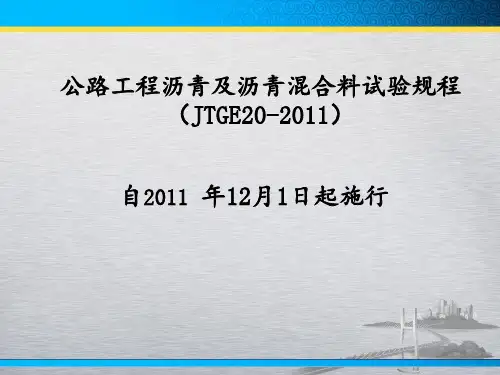 公路工程沥青及沥青混合料试验规程
（JTGE20-2011）

自2011 年12月1日起施行